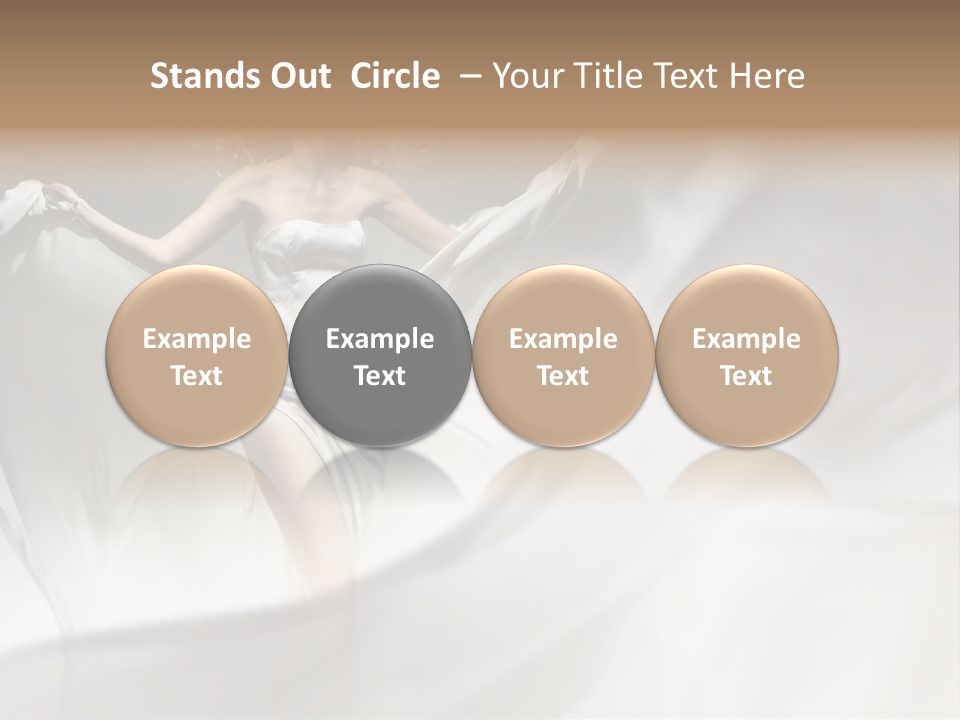 Stands Out Circle – Your Title Text Here

Example Text

Example Text

Example Text

Example Text